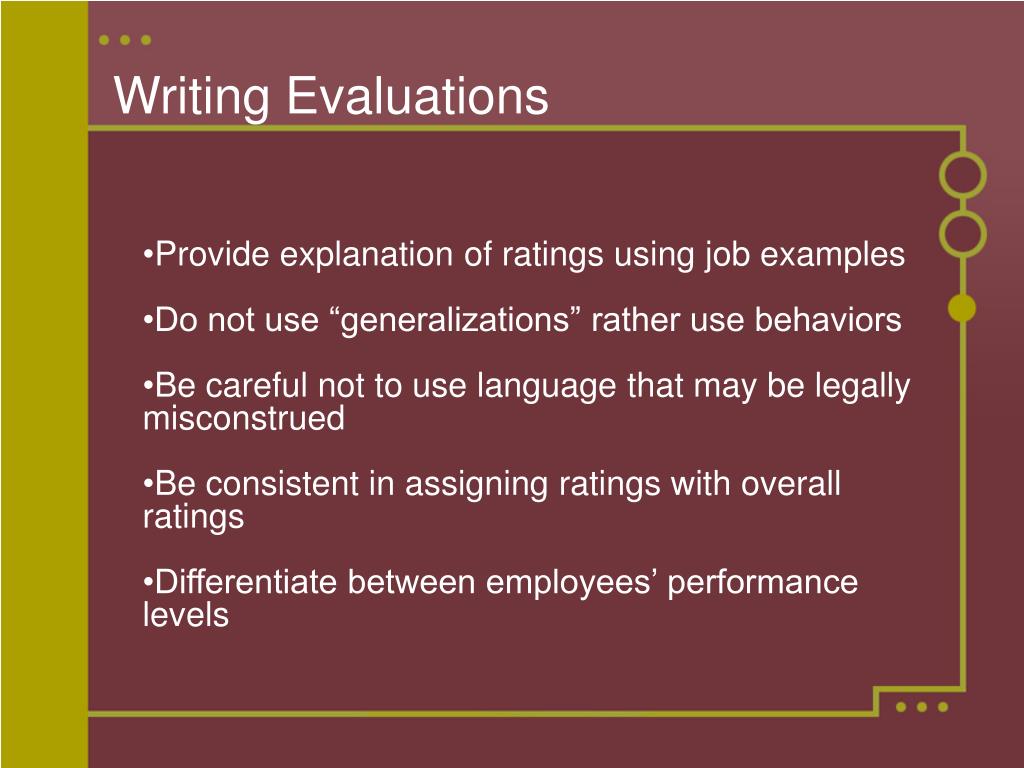 Writing Evaluations

•Provide explanation of ratings using job examples

•Do not use “generalizations” rather use behaviors

•Be careful not to use language that may be legally misconstrued

•Be consistent in assigning ratings with overall ratings

•Differentiate between employees’ performance levels